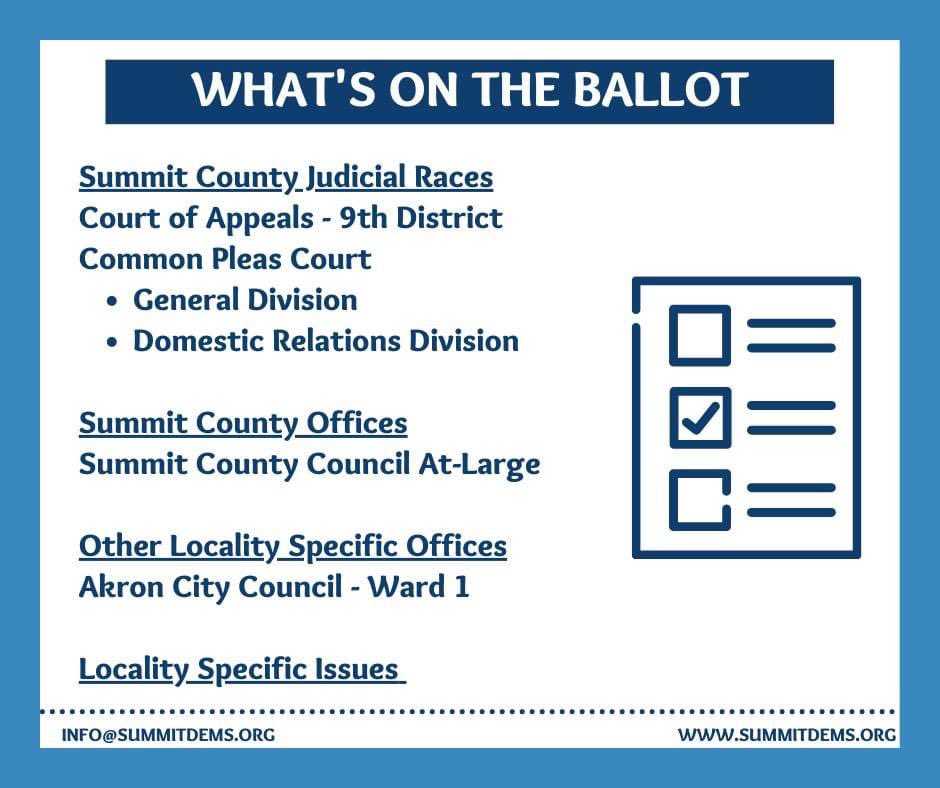 WHAT'S ON THE BALLOT

Summit County Judicial Races
Court of Appeals - 9th District
Common Pleas Court
• General Division
• Domestic Relations Division

Summit County Offices
Summit County Council At-Large

Other Locality Specific Offices
Akron City Council - Ward 1

Locality Specific Issues

INFO@SUMMITDEMS.ORG
WWW.SUMMITDEMS.ORG